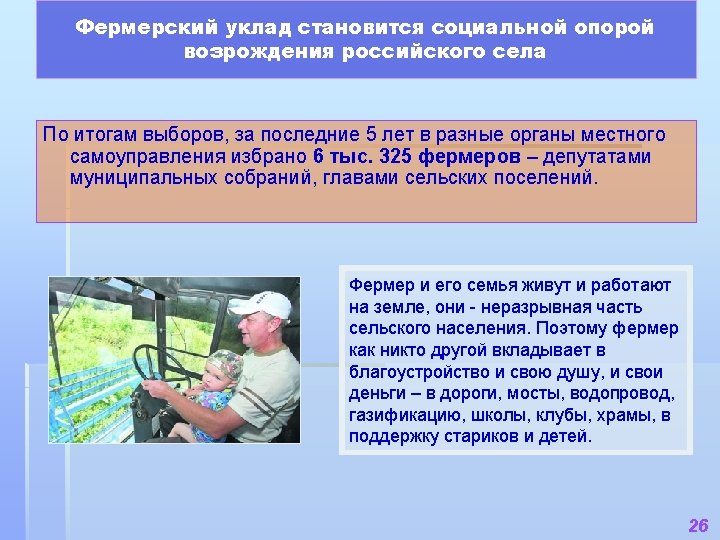 Фермерский уклад становится социальной опорой возрождения российского села

По итогам выборов, за последние 5 лет в разные органы местного самоуправления избрано 6 тыс. 325 фермеров – депутатами муниципальных собраний, главами сельских поселений.

Фермер и его семья живут и работают на земле, они - неразрывная часть сельского населения. Поэтому фермер как никто другой вкладывает в благоустройство и свою душу, и свои деньги – в дороги, мосты, водопровод, газификацию, школы, клубы, храмы, в поддержку стариков и детей.

26